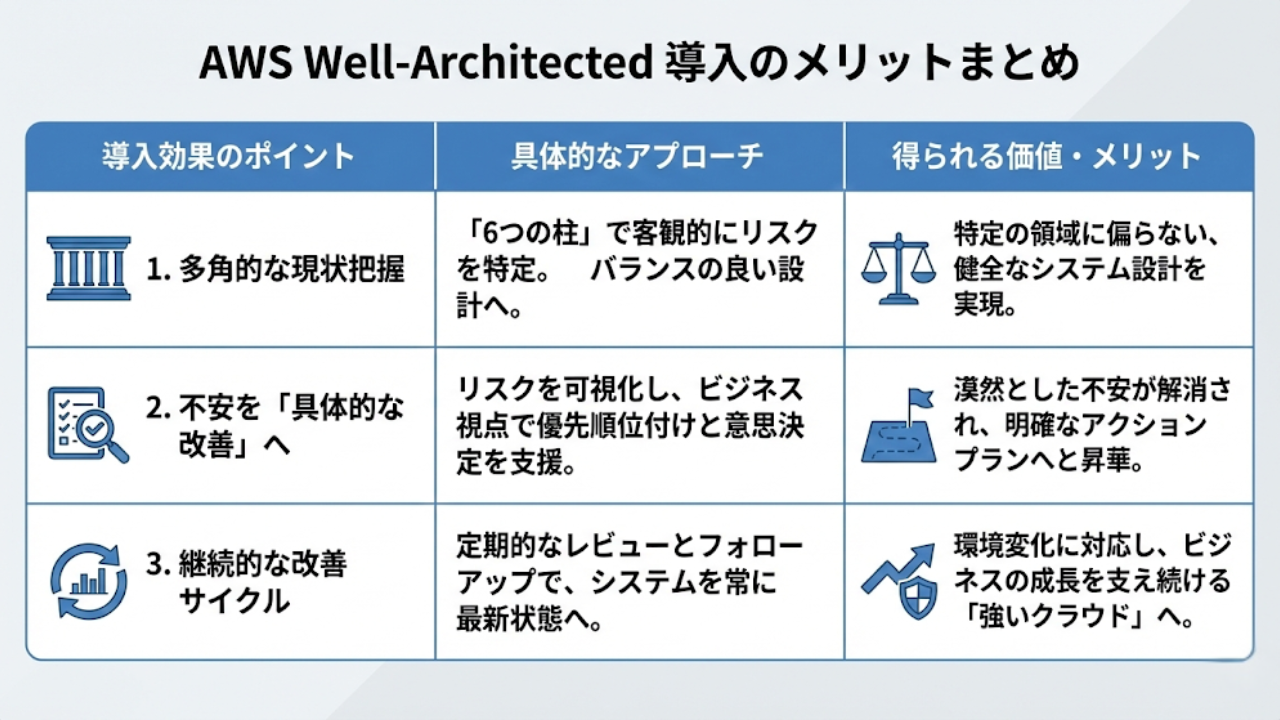 AWS Well-Architected 導入のメリットまとめ

| 導入効果のポイント | 具体的なアプローチ | 得られる価値・メリット |
|---|---|---|
| 1. 多角的な現状把握 | 「6つの柱」で客観的にリスクを特定。　バランスの良い設計へ。 | 特定の領域に偏らない、健全なシステム設計を実現。 |
| 2. 不安を「具体的な改善」へ | リスクを可視化し、ビジネス視点で優先順位付けと意思決定を支援。 | 漠然とした不安が解消され、明確なアクションプランへと昇華。 |
| 3. 継続的な改善サイクル | 定期的なレビューとフォローアップで、システムを常に最新状態へ。 | 環境変化に対応し、ビジネスの成長を支え続ける「強いクラウド」へ。 |